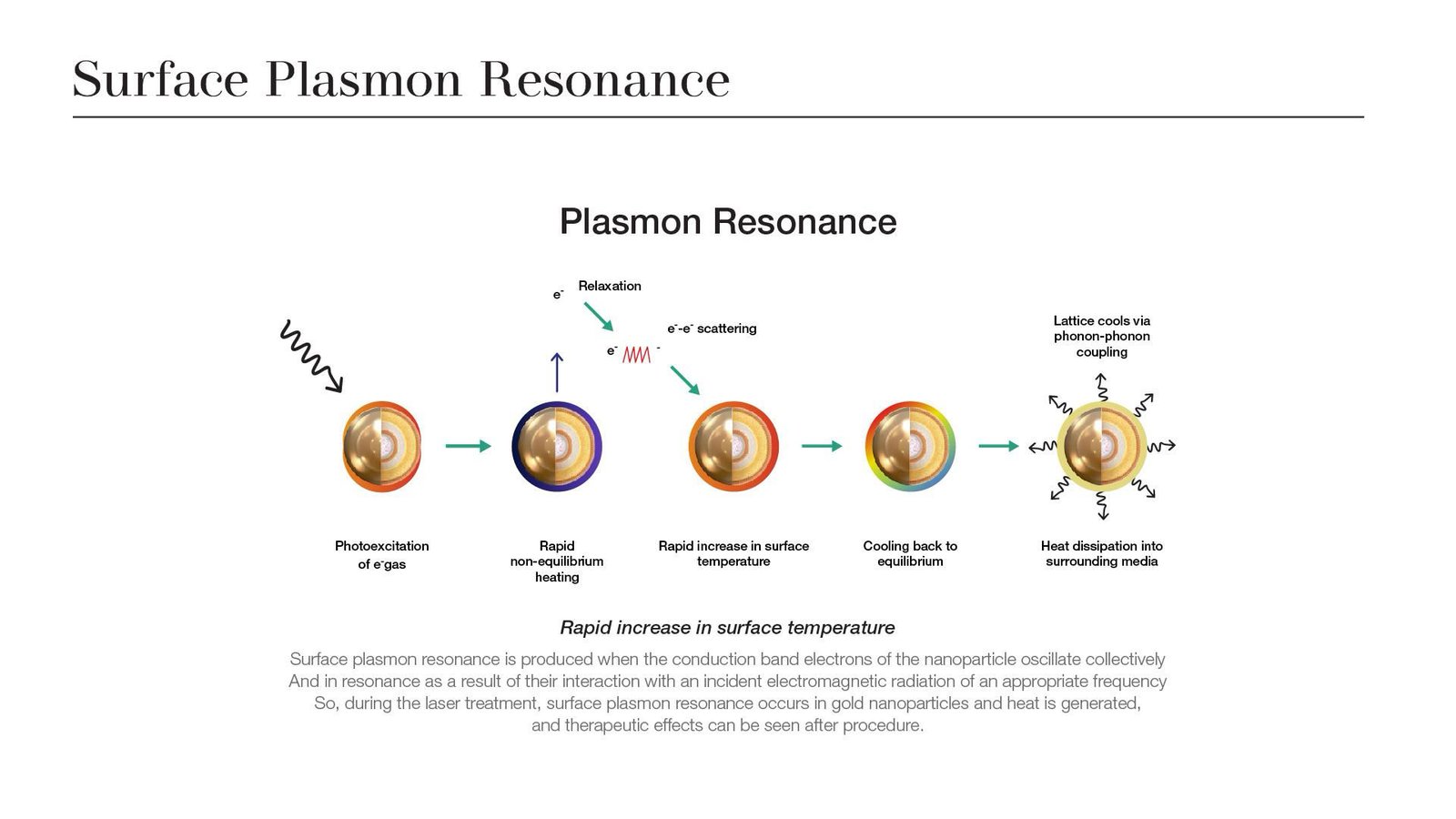 Surface Plasmon Resonance

Plasmon Resonance

$e^-$ Relaxation

$e^-$-$e^-$ scattering

$e^-$ $^-$

Lattice cools via phonon-phonon coupling

Photoexcitation of $e^-$gas

Rapid non-equilibrium heating

Rapid increase in surface temperature

Cooling back to equilibrium

Heat dissipation into surrounding media

Rapid increase in surface temperature

Surface plasmon resonance is produced when the conduction band electrons of the nanoparticle oscillate collectively And in resonance as a result of their interaction with an incident electromagnetic radiation of an appropriate frequency So, during the laser treatment, surface plasmon resonance occurs in gold nanoparticles and heat is generated, and therapeutic effects can be seen after procedure.